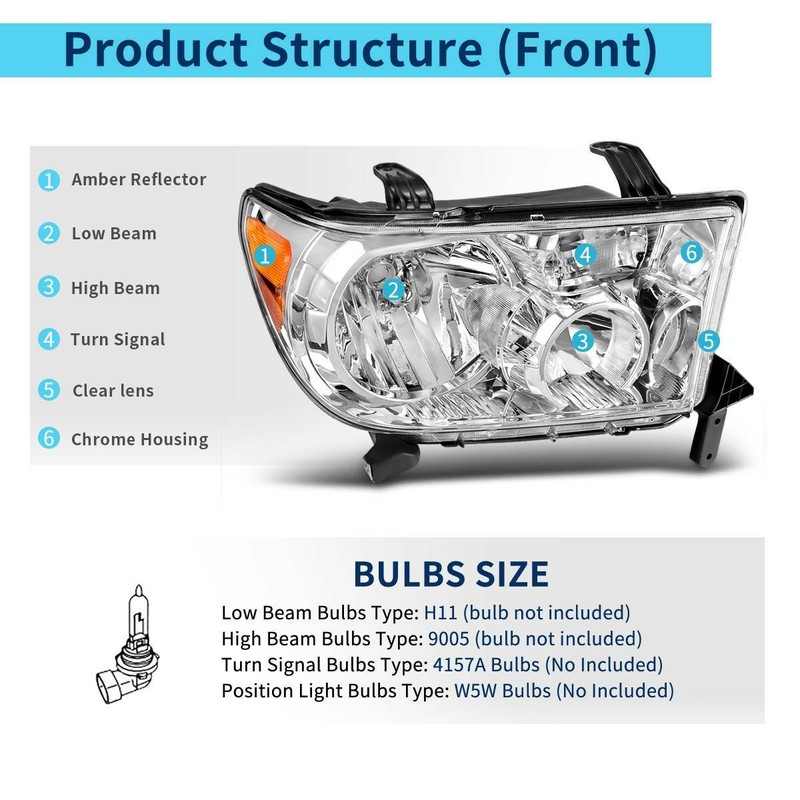 Product Structure (Front)

1 Amber Reflector
2 Low Beam
3 High Beam
4 Turn Signal
5 Clear lens
6 Chrome Housing

1
2
4
6
3
5

BULBS SIZE
Low Beam Bulbs Type: H11 (bulb not included)
High Beam Bulbs Type: 9005 (bulb not included)
Turn Signal Bulbs Type: 4157A Bulbs (No Included)
Position Light Bulbs Type: W5W Bulbs (No Included)